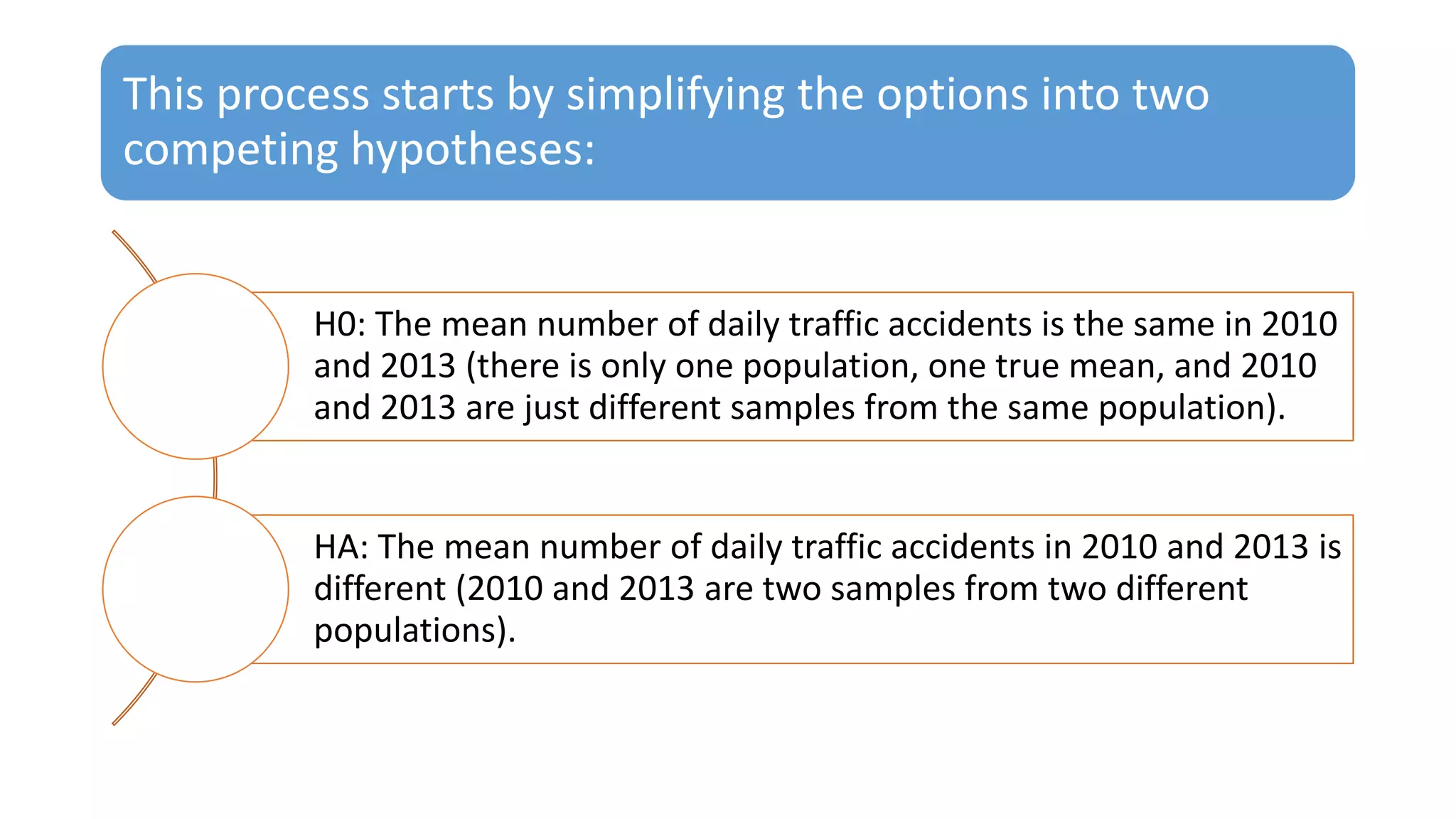 This process starts by simplifying the options into two competing hypotheses:

H0: The mean number of daily traffic accidents is the same in 2010 and 2013 (there is only one population, one true mean, and 2010 and 2013 are just different samples from the same population).

HA: The mean number of daily traffic accidents in 2010 and 2013 is different (2010 and 2013 are two samples from two different populations).